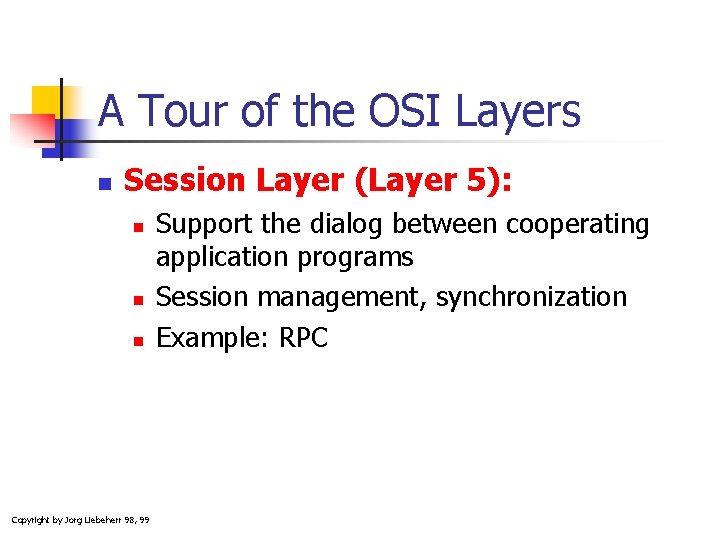 A Tour of the OSI Layers

Session Layer (Layer 5):

Support the dialog between cooperating application programs

Session management, synchronization

Example: RPC

Copyright by Jorg Liebeherr 98, 99